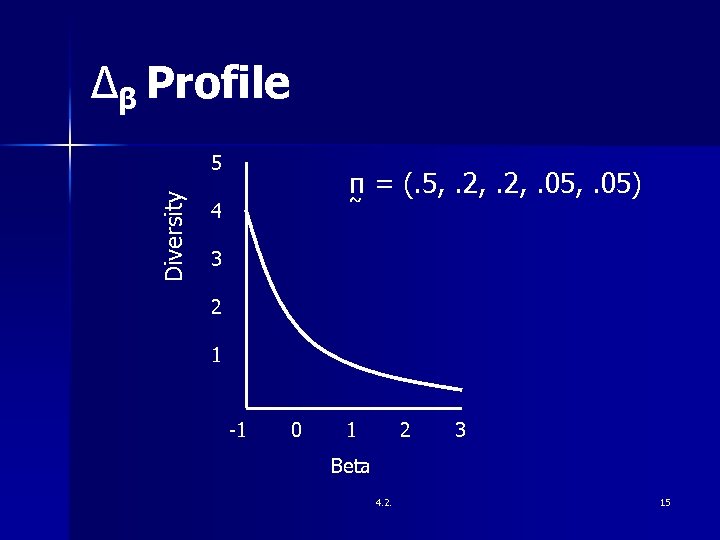 $\Delta_\beta$ Profile

$\underset{\sim}{\pi} = (.5, .2, .2, .05, .05)$

Diversity

5
4
3
2
1

-1 0 1 2 3

Beta

4.2.

15